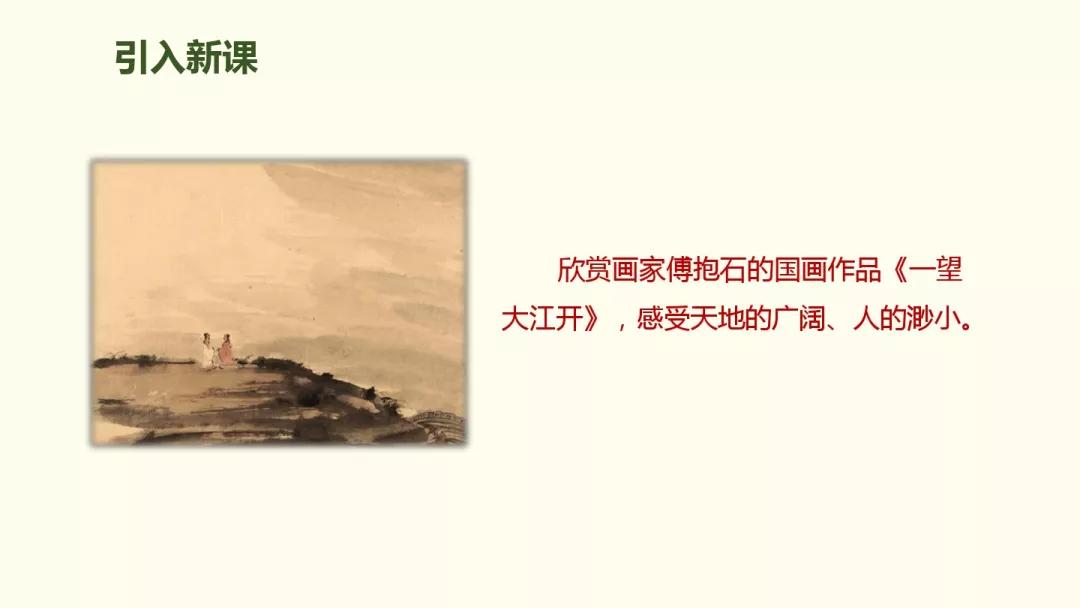 引入新课

欣赏画家傅抱石的国画作品《一望大江开》，感受天地的广阔、人的渺小。